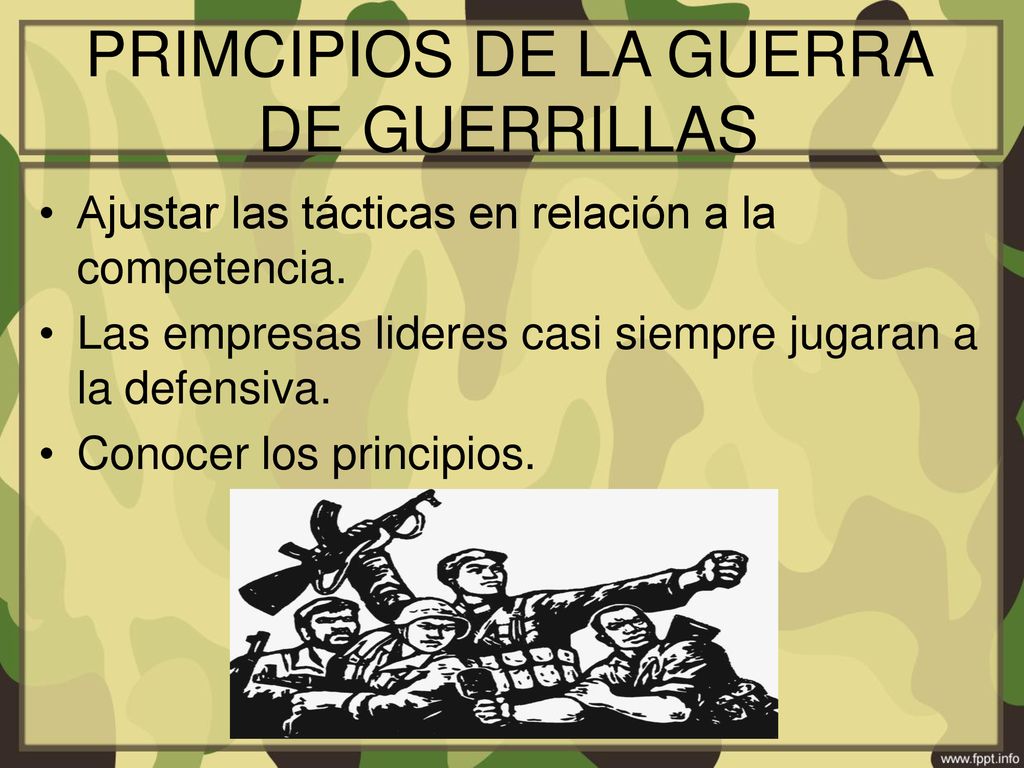 PRIMCIPIOS DE LA GUERRA DE GUERRILLAS

• Ajustar las tácticas en relación a la competencia.
• Las empresas lideres casi siempre jugaran a la defensiva.
• Conocer los principios.

www.fppt.info